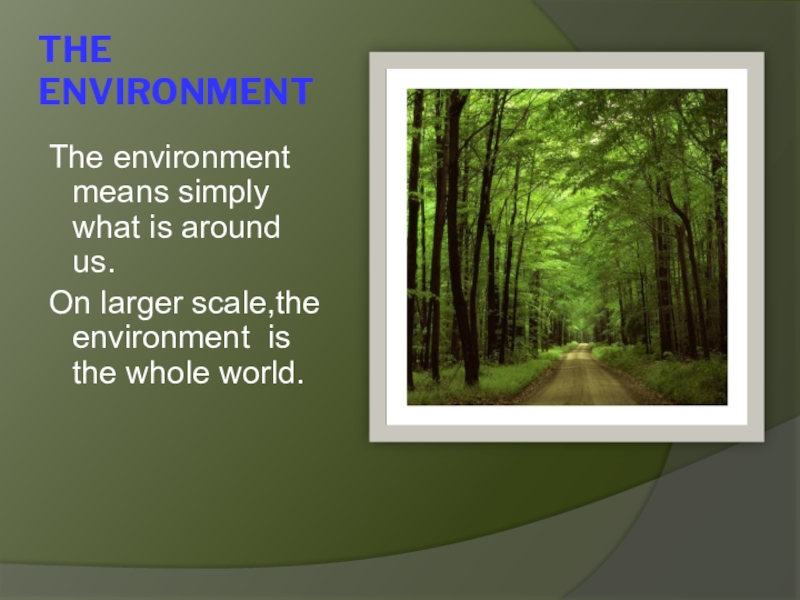 THE ENVIRONMENT

The environment means simply what is around us.

On larger scale,the environment is the whole world.